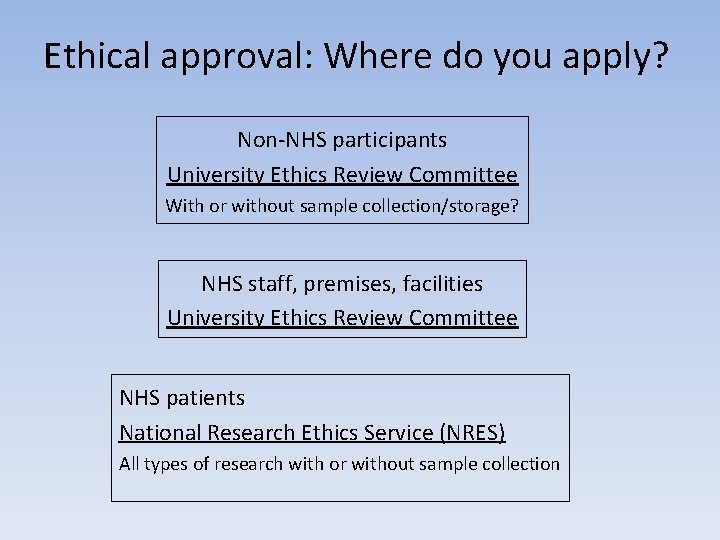 Ethical approval: Where do you apply?

Non-NHS participants

University Ethics Review Committee

With or without sample collection/storage?

NHS staff, premises, facilities

University Ethics Review Committee

NHS patients

National Research Ethics Service (NRES)

All types of research with or without sample collection